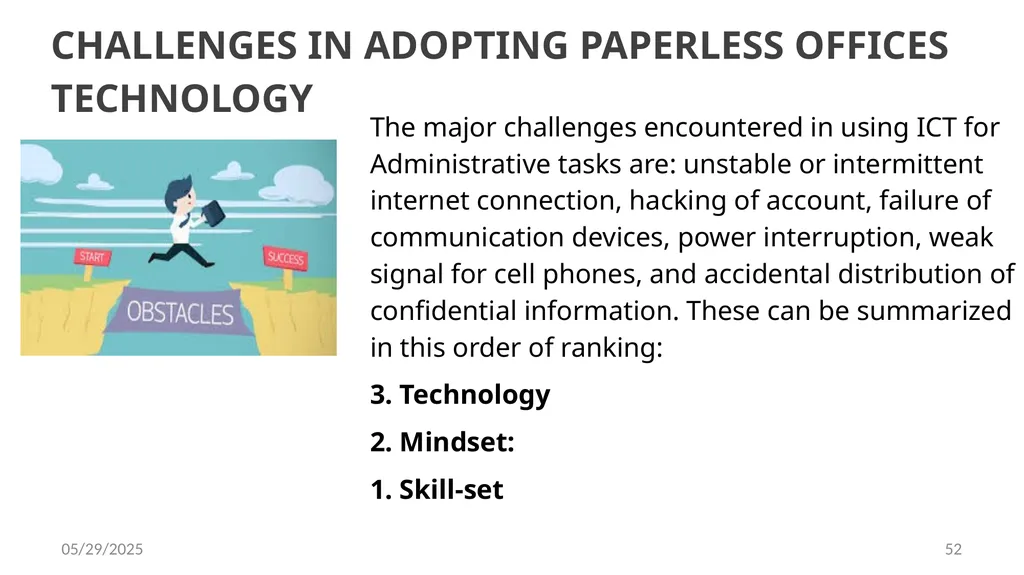 CHALLENGES IN ADOPTING PAPERLESS OFFICES TECHNOLOGY

START

SUCCESS

OBSTACLES

The major challenges encountered in using ICT for Administrative tasks are: unstable or intermittent internet connection, hacking of account, failure of communication devices, power interruption, weak signal for cell phones, and accidental distribution of confidential information. These can be summarized in this order of ranking:

3. Technology

2. Mindset:

1. Skill-set

05/29/2025

52